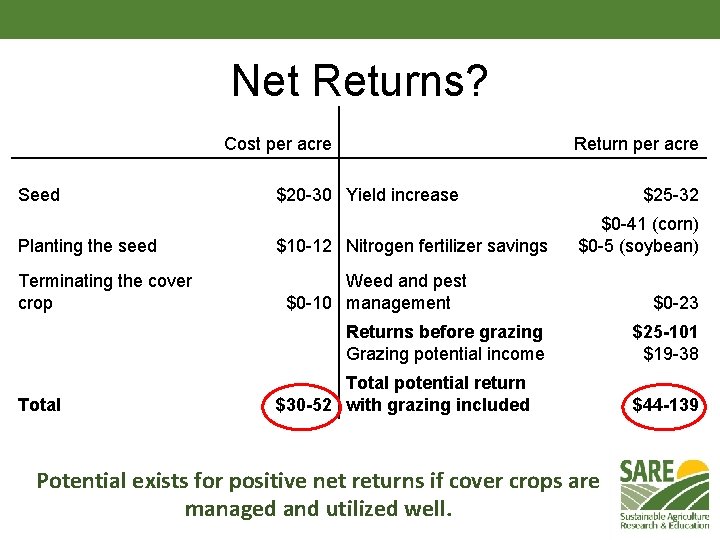 Net Returns?

| | Cost per acre | | Return per acre |
|---|---|---|---|
| Seed | \$20-30 | Yield increase | \$25-32 |
| Planting the seed | \$10-12 | Nitrogen fertilizer savings | \$0-41 (corn) \$0-5 (soybean) |
| Terminating the cover crop | \$0-10 | Weed and pest management | \$0-23 |
| | | **Returns before grazing** | **\$25-101** |
| | | Grazing potential income | \$19-38 |
| **Total** | **\$30-52** | **Total potential return with grazing included** | **\$44-139** |

Potential exists for positive net returns if cover crops are managed and utilized well.

SARE
Sustainable Agriculture Research & Education